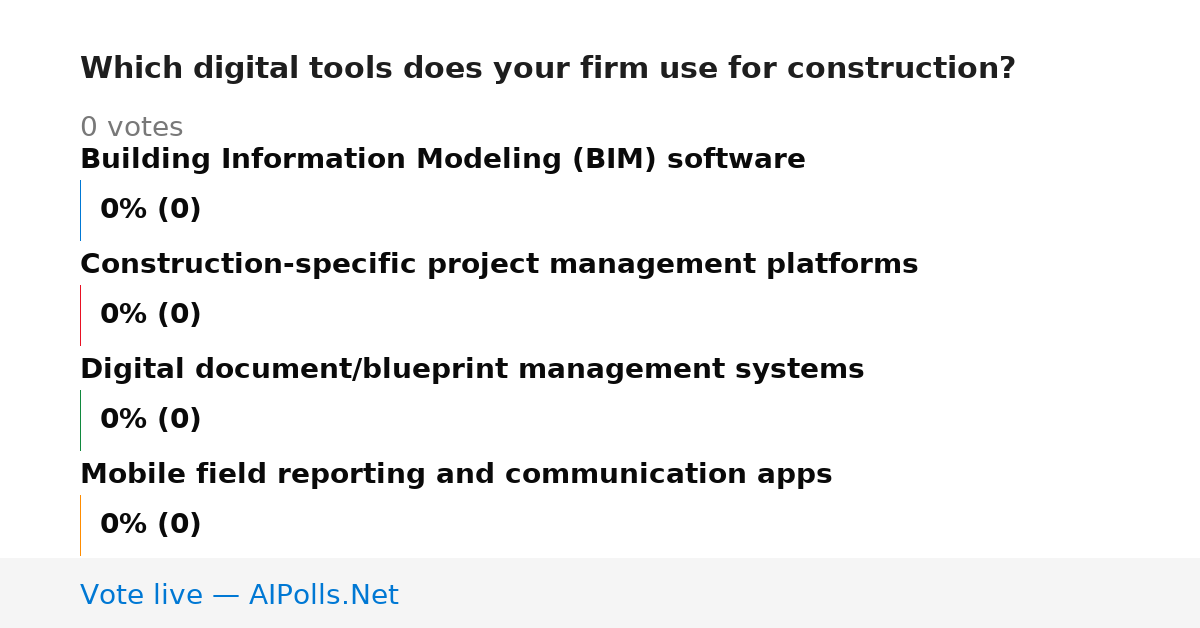 Which digital tools does your firm use for construction?

0 votes

Building Information Modeling (BIM) software

0% (0)

Construction-specific project management platforms

0% (0)

Digital document/blueprint management systems

0% (0)

Mobile field reporting and communication apps

0% (0)

Vote live — AIPolls.Net